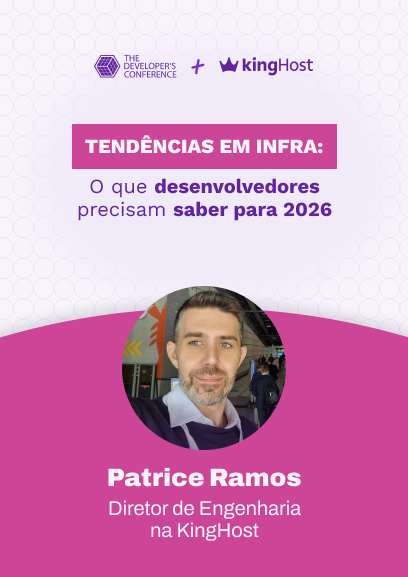 THE DEVELOPER'S CONFERENCE + kingHost

TENDÊNCIAS EM INFRA:

O que desenvolvedores precisam saber para 2026

Patrice Ramos

Diretor de Engenharia na KingHost